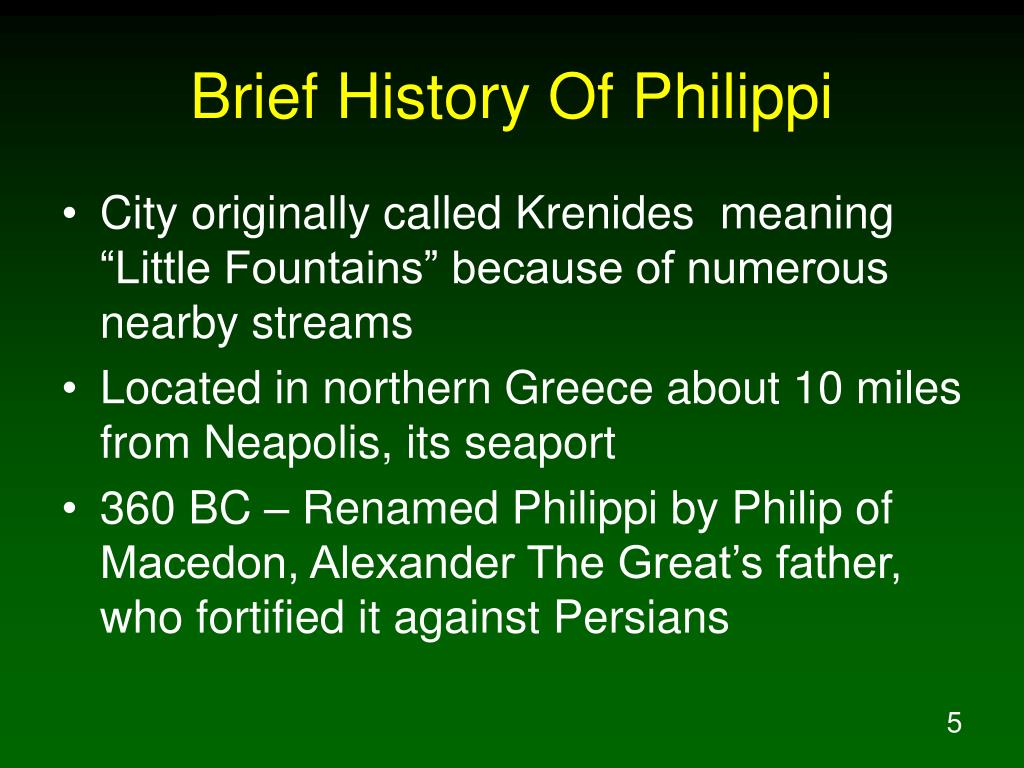 Brief History Of Philippi

• City originally called Krenides meaning “Little Fountains” because of numerous nearby streams
• Located in northern Greece about 10 miles from Neapolis, its seaport
• 360 BC – Renamed Philippi by Philip of Macedon, Alexander The Great’s father, who fortified it against Persians

5